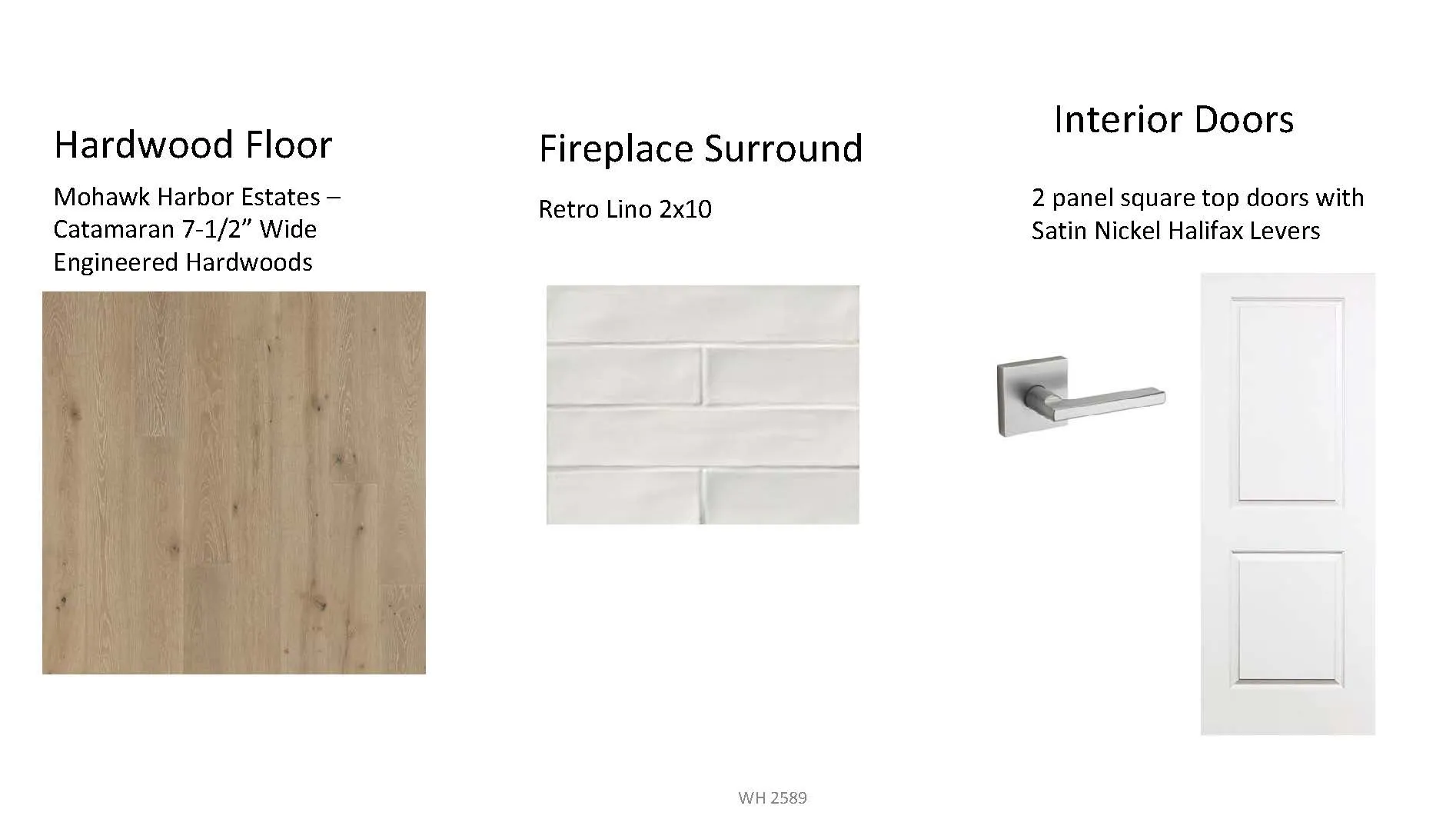 Hardwood Floor

Mohawk Harbor Estates – Catamaran 7-1/2” Wide Engineered Hardwoods

Fireplace Surround

Retro Lino 2x10

Interior Doors

2 panel square top doors with Satin Nickel Halifax Levers

WH 2589